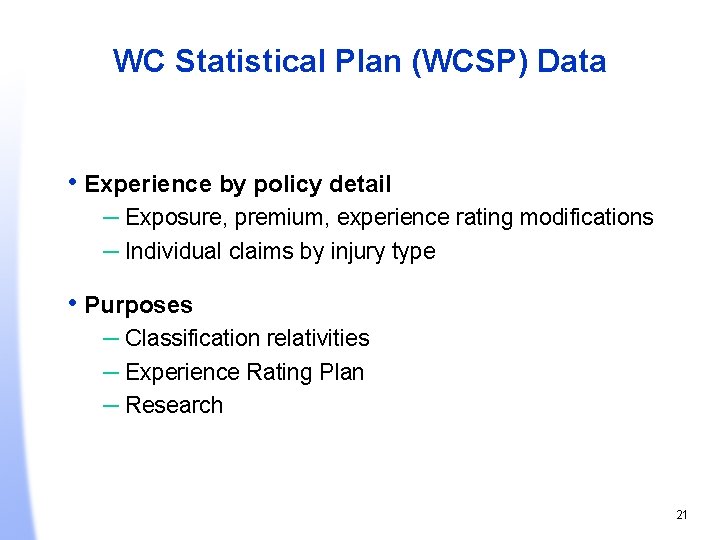 WC Statistical Plan (WCSP) Data

• Experience by policy detail
– Exposure, premium, experience rating modifications
– Individual claims by injury type

• Purposes
– Classification relativities
– Experience Rating Plan
– Research

21